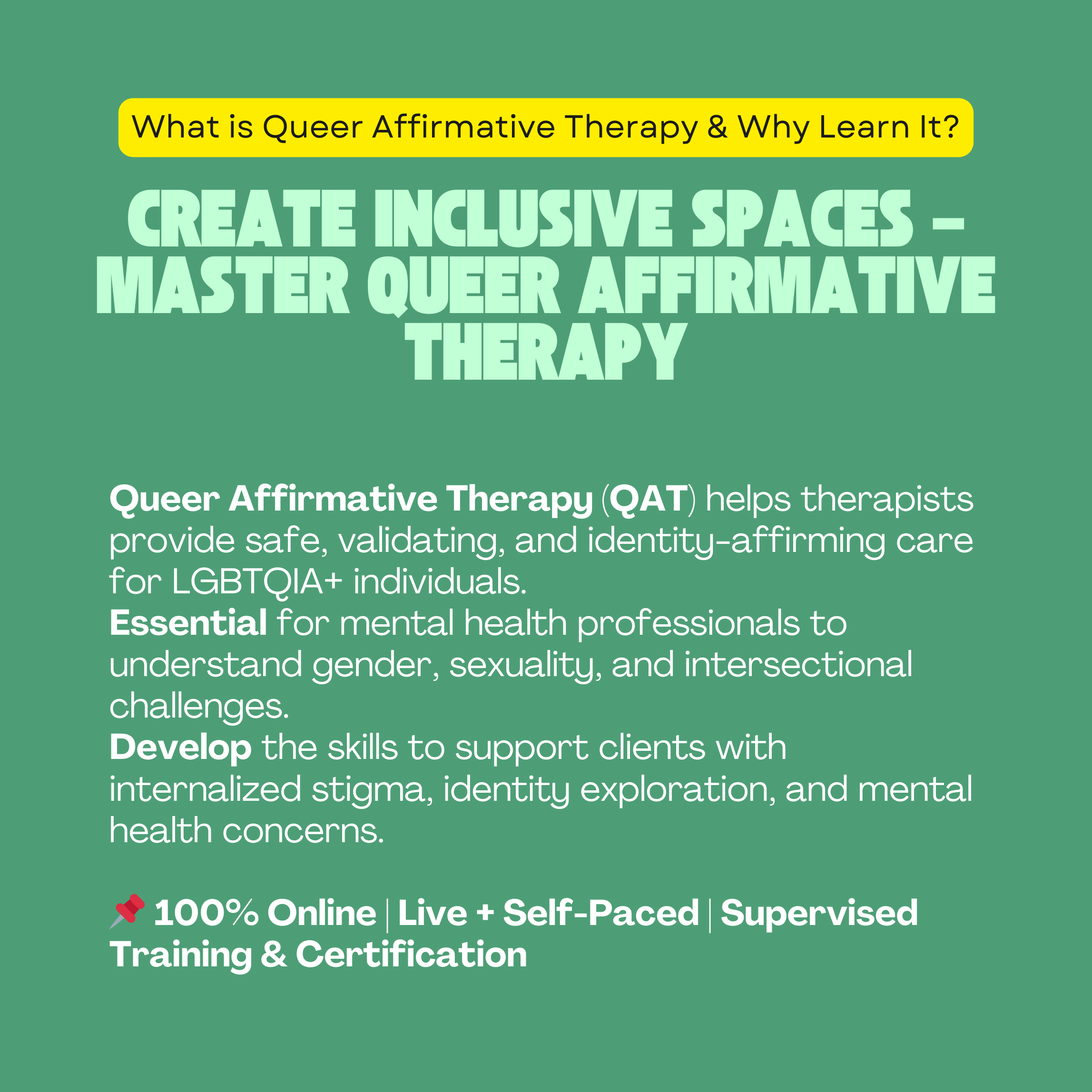 What is Queer Affirmative Therapy & Why Learn It?

CREATE INCLUSIVE SPACES – MASTER QUEER AFFIRMATIVE THERAPY

Queer Affirmative Therapy (QAT) helps therapists provide safe, validating, and identity-affirming care for LGBTQIA+ individuals.
Essential for mental health professionals to understand gender, sexuality, and intersectional challenges.
Develop the skills to support clients with internalized stigma, identity exploration, and mental health concerns.

📌 100% Online | Live + Self-Paced | Supervised Training & Certification